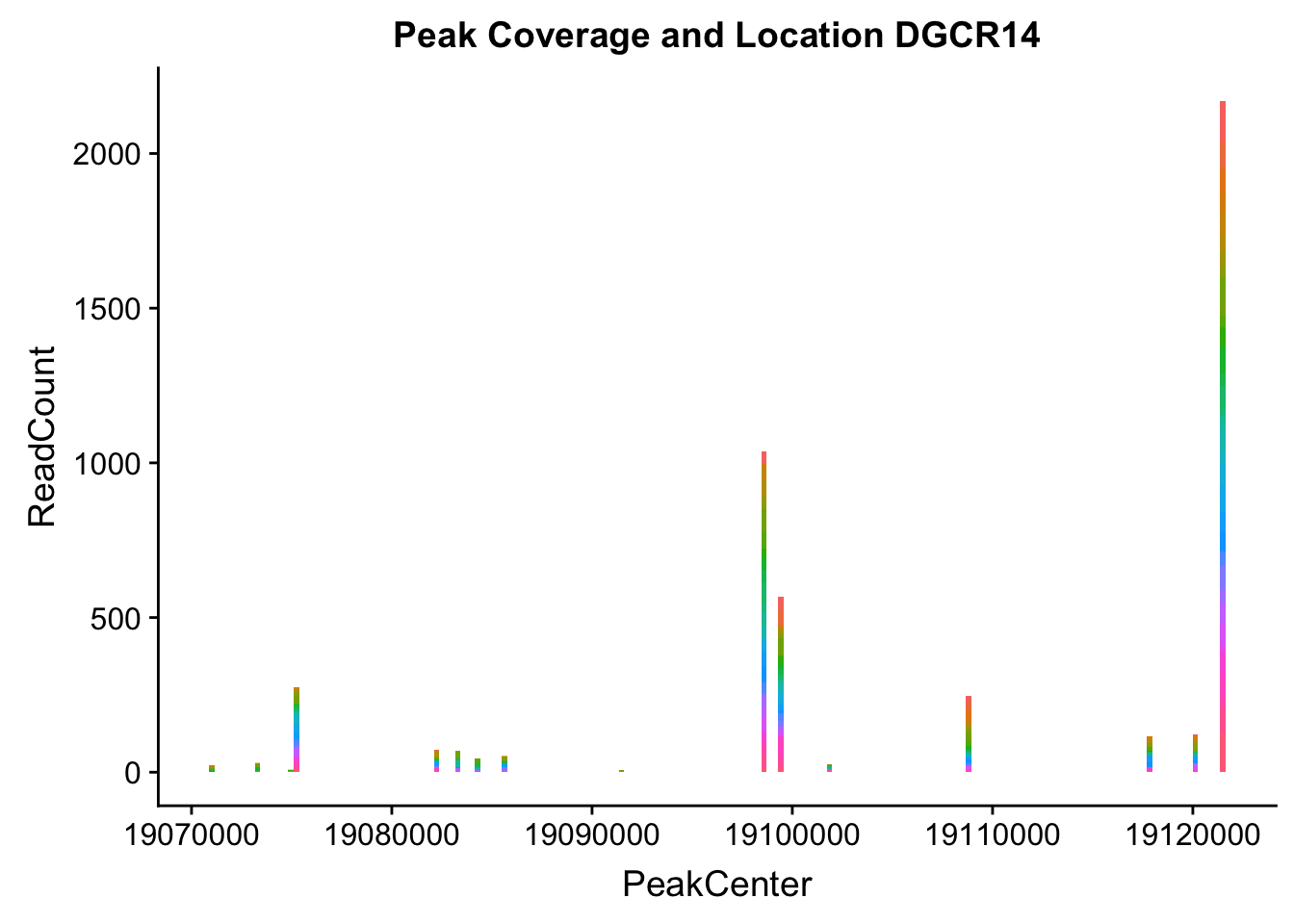 Peak Coverage and Location DGCR14

ReadCount

2000
1500
1000
500
0

19070000
19080000
19090000
19100000
19110000
19120000

PeakCenter